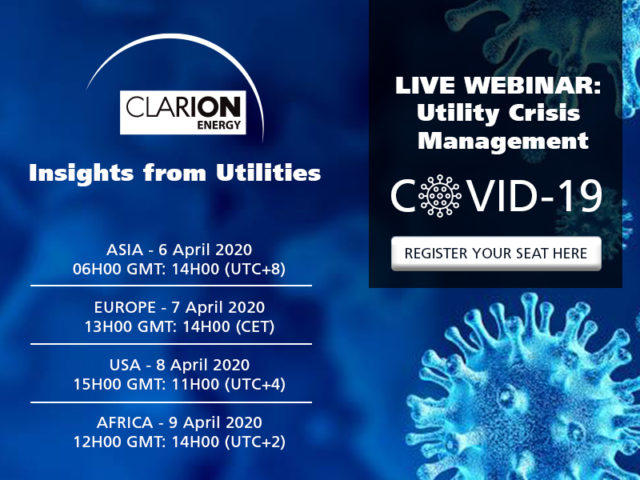 CLARION
ENERGY

Insights from Utilities

ASIA - 6 April 2020
06H00 GMT: 14H00 (UTC+8)

EUROPE - 7 April 2020
13H00 GMT: 14H00 (CET)

USA - 8 April 2020
15H00 GMT: 11H00 (UTC+4)

AFRICA - 9 April 2020
12H00 GMT: 14H00 (UTC+2)

LIVE WEBINAR:
Utility Crisis Management

COVID-19

REGISTER YOUR SEAT HERE